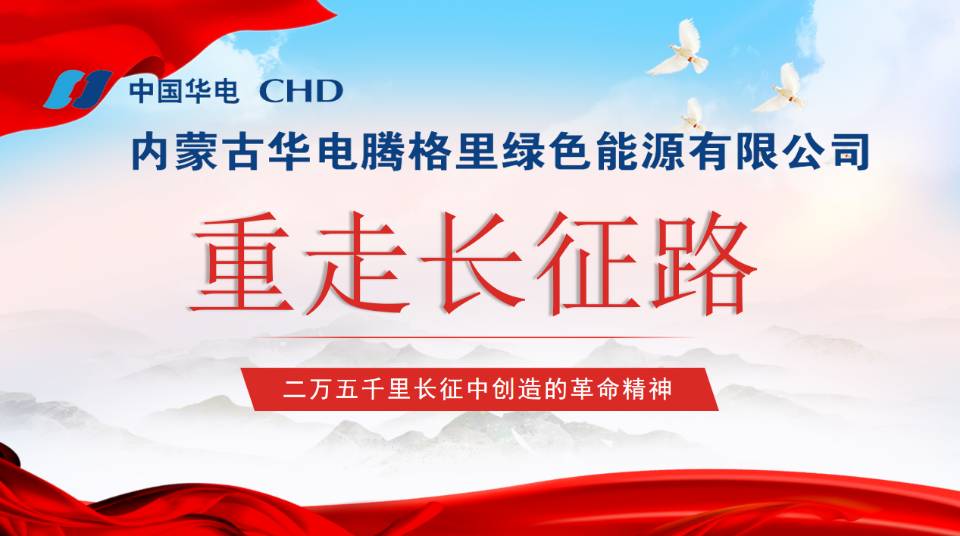 中国华电 CHD

内蒙古华电腾格里绿色能源有限公司

重走长征路

二万五千里长征中创造的革命精神